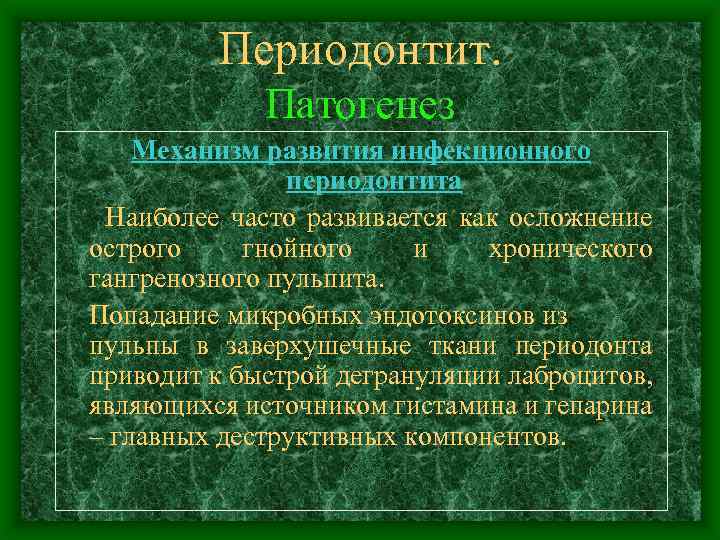 Периодонтит.
Патогенез

Механизм развития инфекционного периодонтита

Наиболее часто развивается как осложнение острого гнойного и хронического гангренозного пульпита.

Попадание микробных эндотоксинов из пульпы в заверхушечные ткани периодонта приводит к быстрой дегрануляции лаброцитов, являющихся источником гистамина и гепарина – главных деструктивных компонентов.